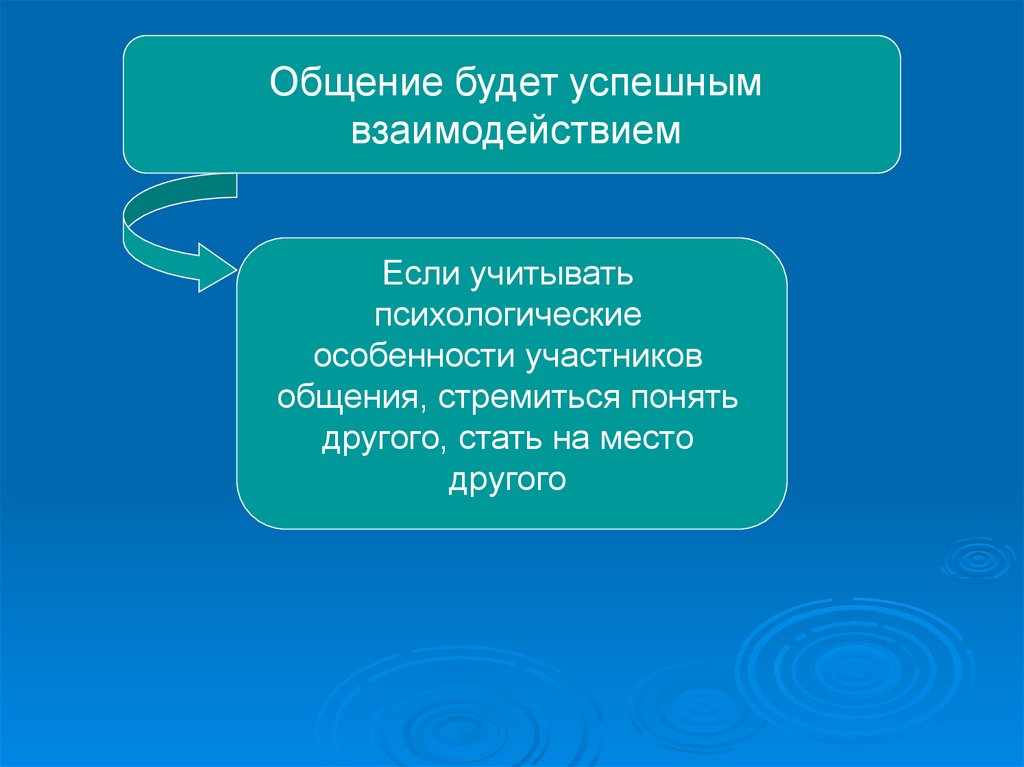 Общение будет успешным взаимодействием

Если учитывать психологические особенности участников общения, стремиться понять другого, стать на место другого